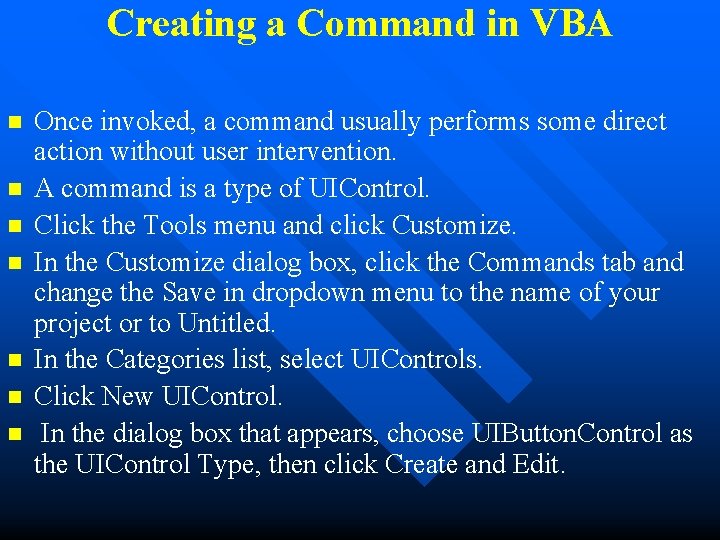 Creating a Command in VBA

- Once invoked, a command usually performs some direct action without user intervention.
- A command is a type of UIControl.
- Click the Tools menu and click Customize.
- In the Customize dialog box, click the Commands tab and change the Save in dropdown menu to the name of your project or to Untitled.
- In the Categories list, select UIControls.
- Click New UIControl.
- In the dialog box that appears, choose UIButtonControl as the UIControl Type, then click Create and Edit.